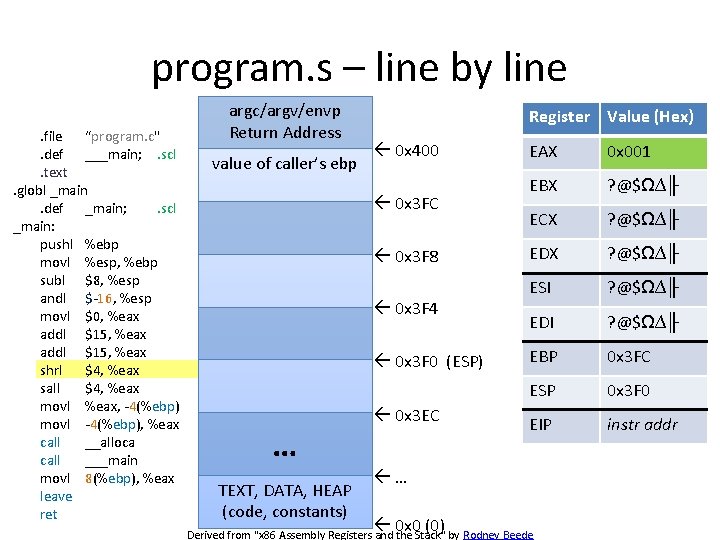 program.s – line by line

.file "program.c"
.def ___main; .scl
.text
.globl _main
.def _main; .scl
_main:
pushl %ebp
movl %esp, %ebp
subl $8, %esp
andl $-16, %esp
movl $0, %eax
addl $15, %eax
addl $15, %eax
shrl $4, %eax
sall $4, %eax
movl %eax, -4(%ebp)
movl -4(%ebp), %eax
call __alloca
call ___main
movl 8(%ebp), %eax
leave
ret

argc/argv/envp
Return Address
value of caller's ebp
...
TEXT, DATA, HEAP
(code, constants)

← 0x400
← 0x3FC
← 0x3F8
← 0x3F4
← 0x3F0 (ESP)
← 0x3EC
← ...
← 0x0 (0)

| Register | Value (Hex) |
|---|---|
| EAX | 0x001 |
| EBX | ?@$ΩΔ╟ |
| ECX | ?@$ΩΔ╟ |
| EDX | ?@$ΩΔ╟ |
| ESI | ?@$ΩΔ╟ |
| EDI | ?@$ΩΔ╟ |
| EBP | 0x3FC |
| ESP | 0x3F0 |
| EIP | instr addr |

Derived from "x86 Assembly Registers and the Stack" by Rodney Beede